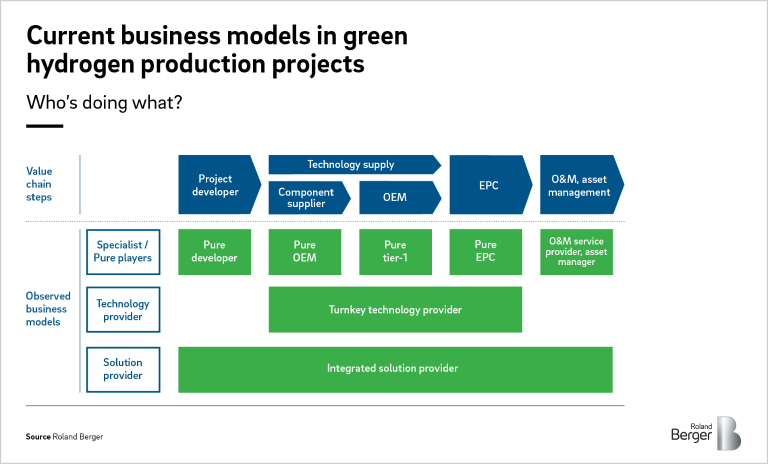 Current business models in green hydrogen production projects

Who's doing what?

Value chain steps

Project developer

Technology supply

Component supplier

OEM

EPC

O&M, asset management

Observed business models

Specialist / Pure players

Pure developer

Pure OEM

Pure tier-1

Pure EPC

O&M service provider, asset manager

Technology provider

Turnkey technology provider

Solution provider

Integrated solution provider

Source Roland Berger

Roland Berger